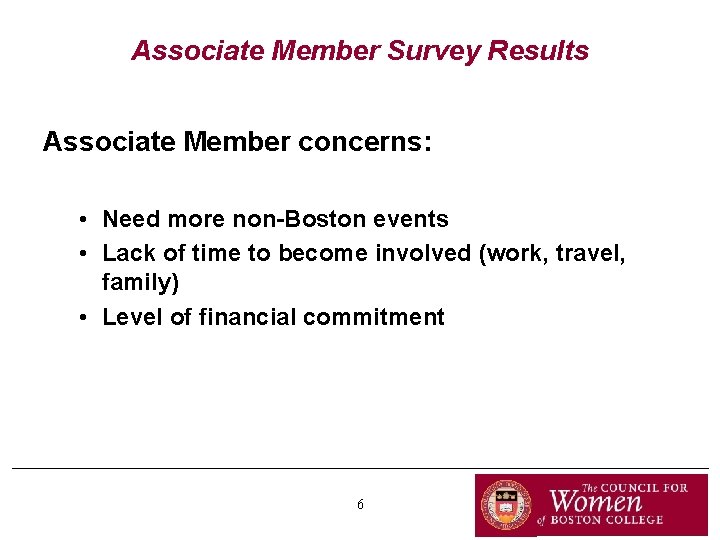 Associate Member Survey Results

Associate Member concerns:

• Need more non-Boston events
• Lack of time to become involved (work, travel, family)
• Level of financial commitment

6

The COUNCIL FOR Women of BOSTON COLLEGE